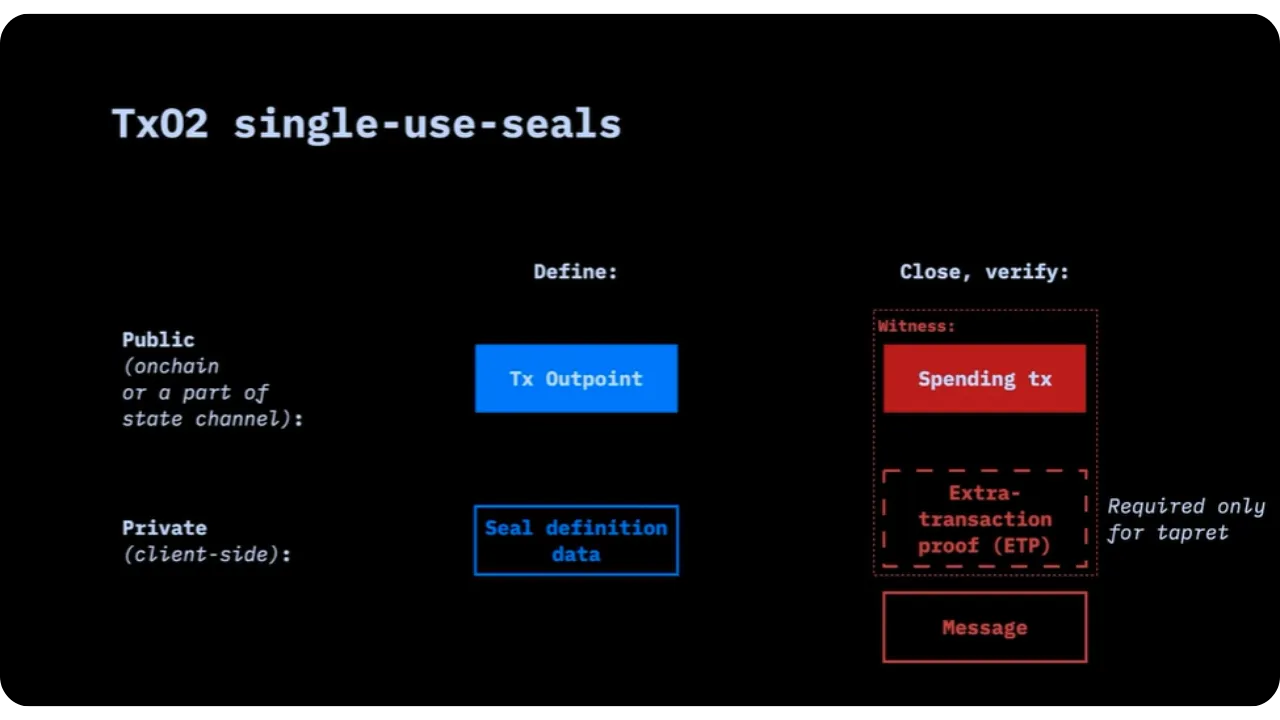 TxO2 single-use-seals

Define:

Close, verify:

Public
(onchain
or a part of
state channel):

Tx Outpoint

Witness:

Spending tx

Private
(client-side):

Seal definition data

Extra-transaction proof (ETP)

Required only for tapret

Message